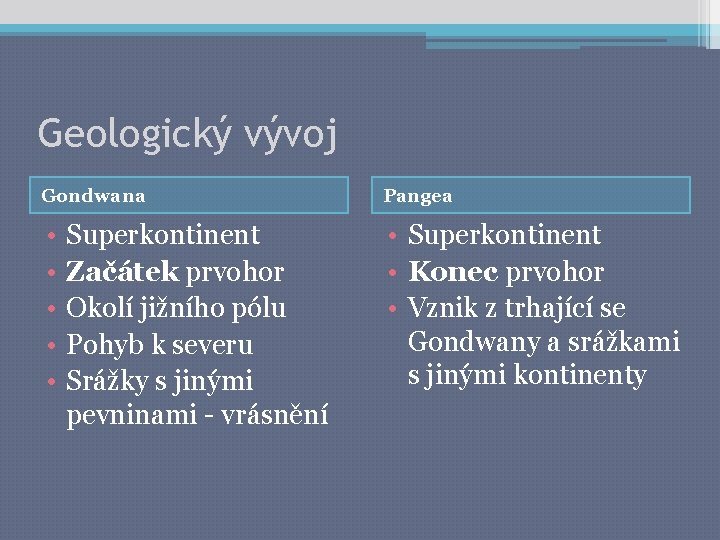 Geologický vývoj

Gondwana

• Superkontinent
• Začátek prvohor
• Okolí jižního pólu
• Pohyb k severu
• Srážky s jinými pevninami - vrásnění

Pangea

• Superkontinent
• Konec prvohor
• Vznik z trhající se Gondwany a srážkami s jinými kontinenty